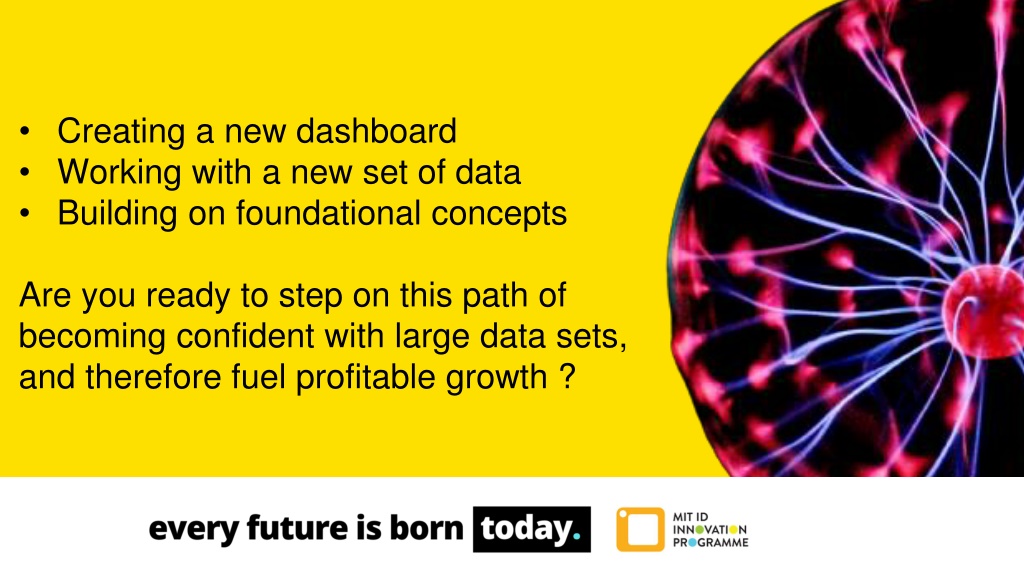 • Creating a new dashboard
• Working with a new set of data
• Building on foundational concepts

Are you ready to step on this path of becoming confident with large data sets, and therefore fuel profitable growth ?

every future is born today.

MIT ID INNOVATION PROGRAMME